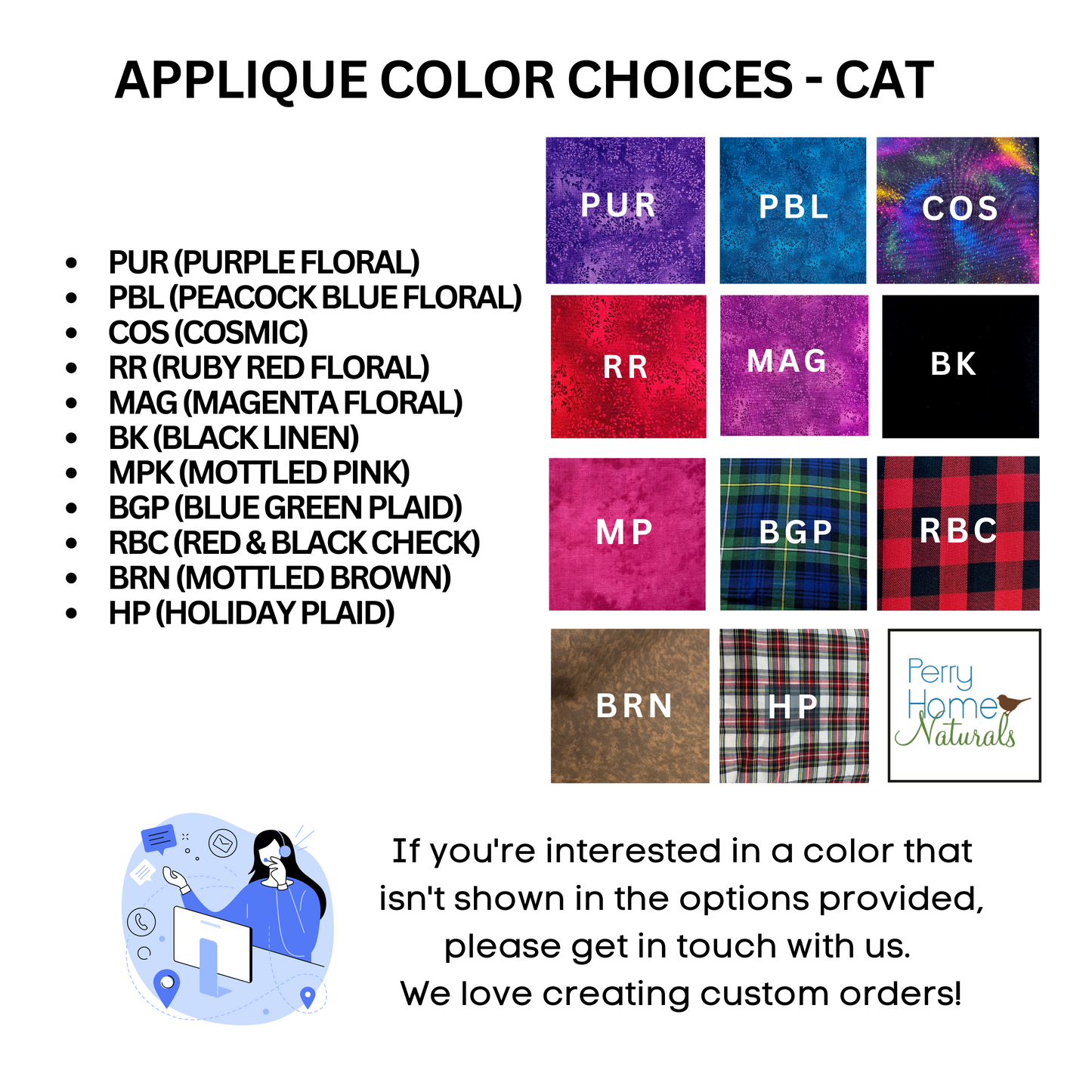 APPLIQUE COLOR CHOICES - CAT

- PUR (PURPLE FLORAL)
- PBL (PEACOCK BLUE FLORAL)
- COS (COSMIC)
- RR (RUBY RED FLORAL)
- MAG (MAGENTA FLORAL)
- BK (BLACK LINEN)
- MPK (MOTTLED PINK)
- BGP (BLUE GREEN PLAID)
- RBC (RED & BLACK CHECK)
- BRN (MOTTLED BROWN)
- HP (HOLIDAY PLAID)

PUR PBL COS
RR MAG BK
MP BGP RBC
BRN HP

Perry Home Naturals

If you're interested in a color that isn't shown in the options provided, please get in touch with us.
We love creating custom orders!